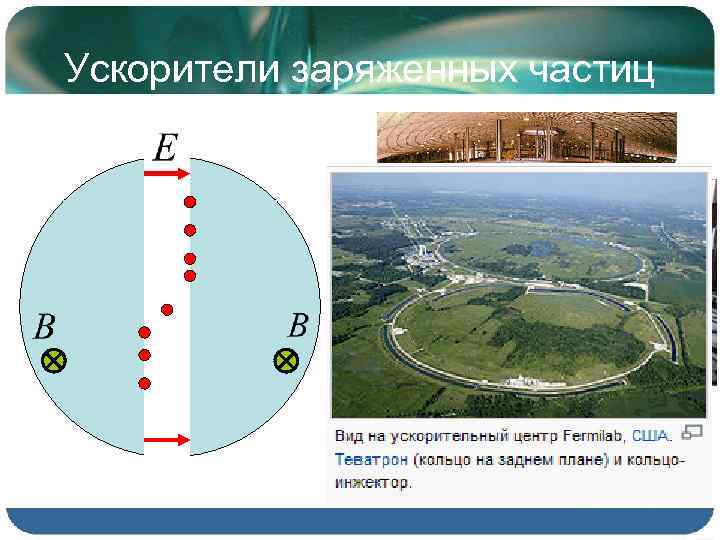 Ускорители заряженных частиц

$E$

$B$

$B$

Вид на ускорительный центр Fermilab, США. Теватрон (кольцо на заднем плане) и кольцо-инжектор.